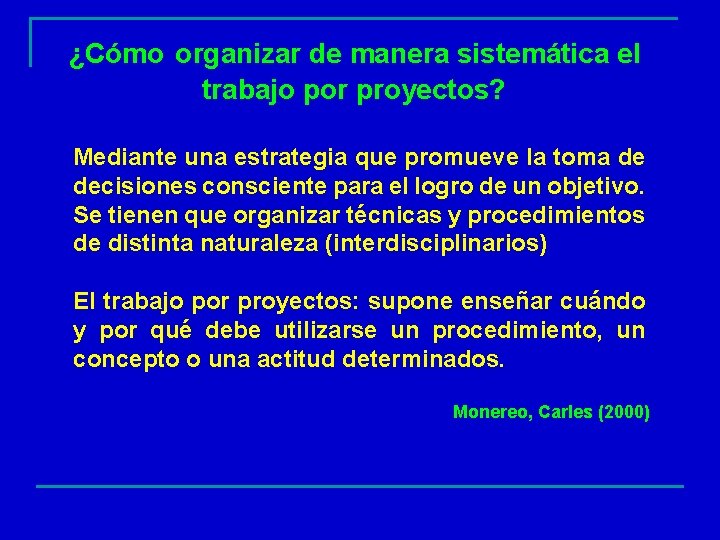 ¿Cómo organizar de manera sistemática el trabajo por proyectos?

Mediante una estrategia que promueve la toma de decisiones consciente para el logro de un objetivo. Se tienen que organizar técnicas y procedimientos de distinta naturaleza (interdisciplinarios)

El trabajo por proyectos: supone enseñar cuándo y por qué debe utilizarse un procedimiento, un concepto o una actitud determinados.

Monereo, Carles (2000)